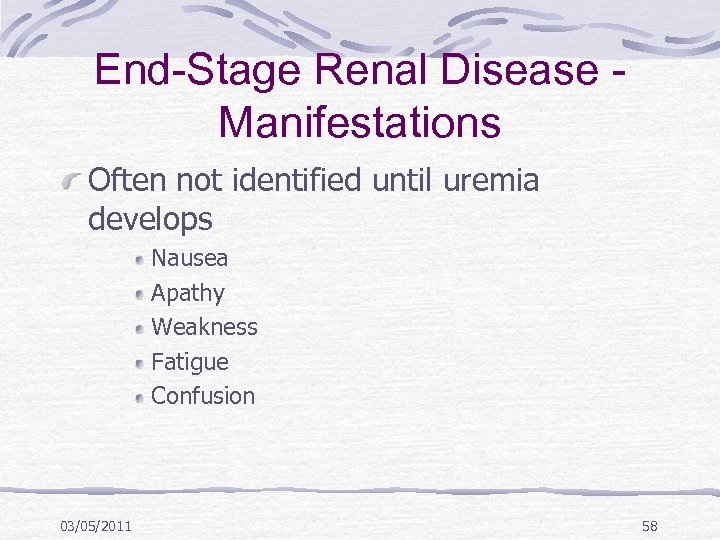 End-Stage Renal Disease - Manifestations

Often not identified until uremia develops

Nausea
Apathy
Weakness
Fatigue
Confusion

03/05/2011

58